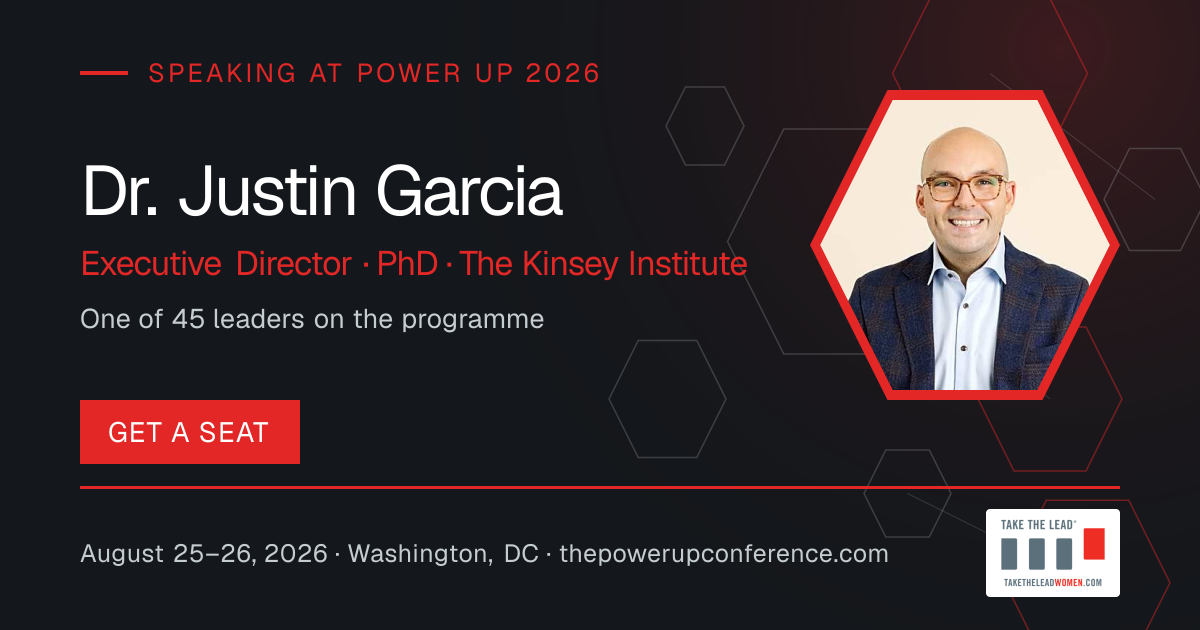 SPEAKING AT POWER UP 2026

Dr. Justin Garcia

Executive Director · PhD · The Kinsey Institute

One of 45 leaders on the programme

GET A SEAT

August 25–26, 2026 · Washington, DC · thepowerupconference.com

TAKE THE LEAD®

TAKETHELEADWOMEN.COM